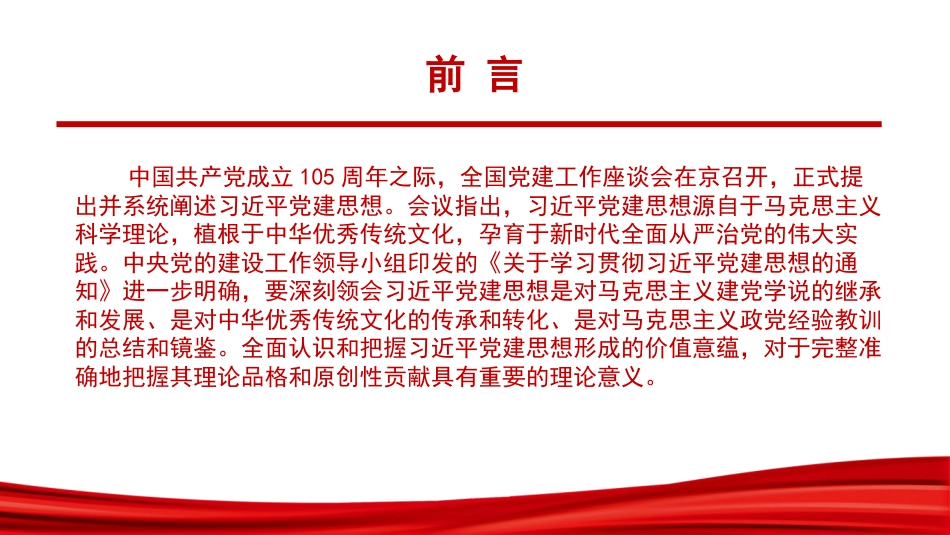 前 言

中国共产党成立 105 周年之际，全国党建工作座谈会在京召开，正式提出并系统阐述习近平党建思想。会议指出，习近平党建思想源自于马克思主义科学理论，植根于中华优秀传统文化，孕育于新时代全面从严治党的伟大实践。中央党的建设工作领导小组印发的《关于学习贯彻习近平党建思想的通知》进一步明确，要深刻领会习近平党建思想是对马克思主义建党学说的继承和发展、是对中华优秀传统文化的传承和转化、是对马克思主义政党经验教训的总结和镜鉴。全面认识和把握习近平党建思想形成的价值意蕴，对于完整准确地把握其理论品格和原创性贡献具有重要的理论意义。